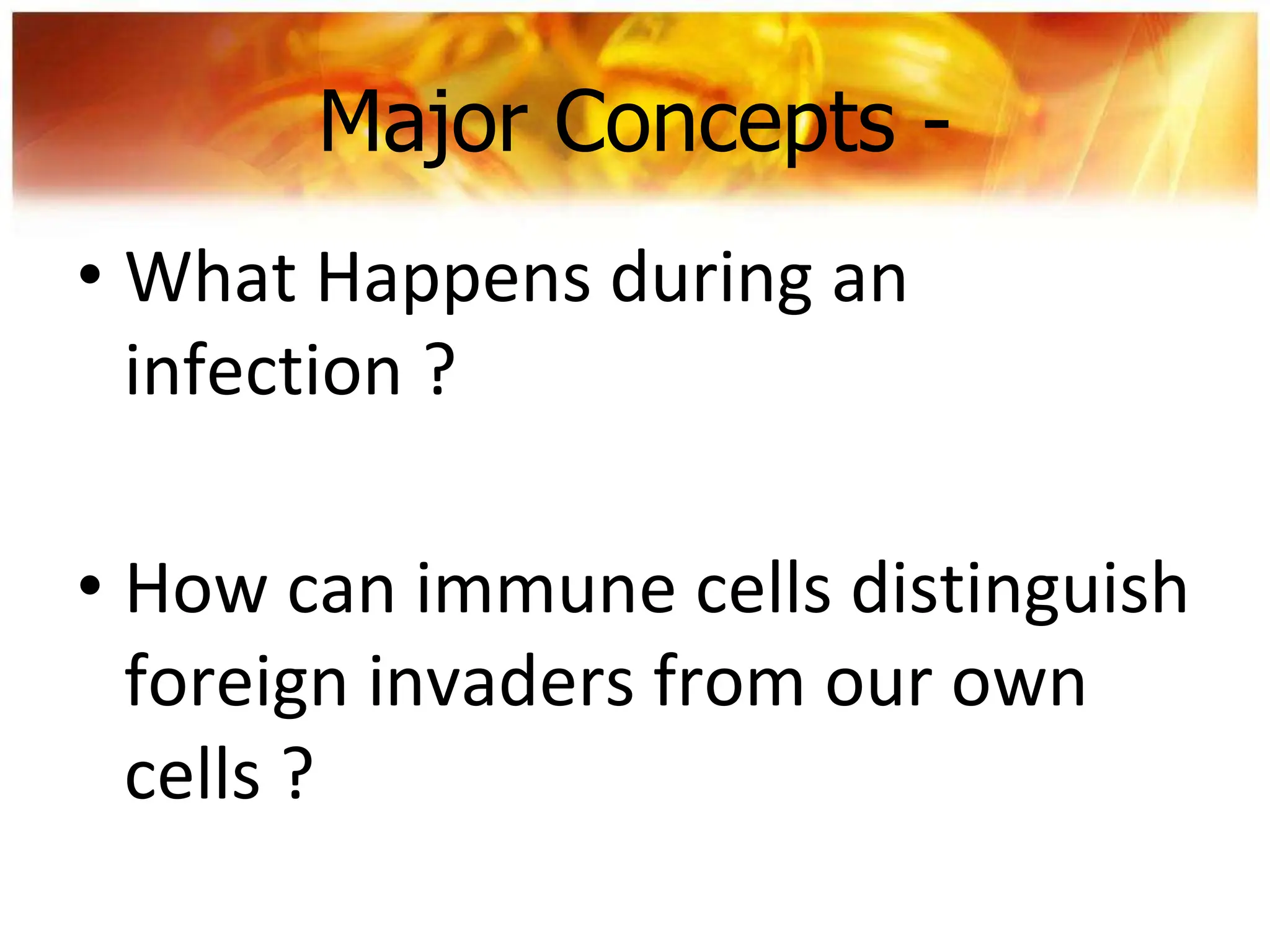 Major Concepts -

• What Happens during an infection ?

• How can immune cells distinguish foreign invaders from our own cells ?